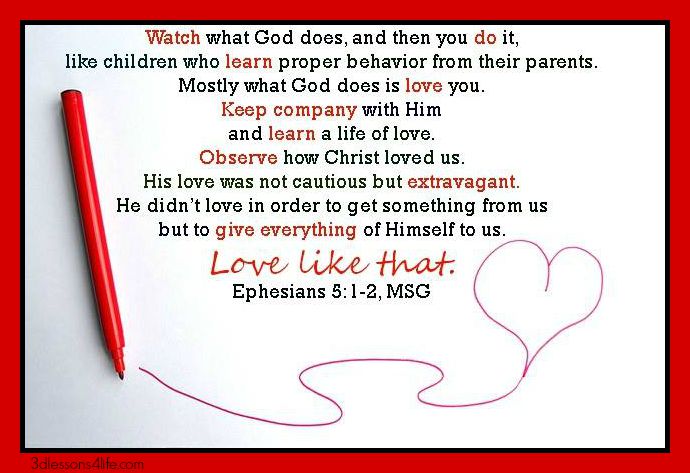 Watch what God does, and then you do it,
like children who learn proper behavior from their parents.
Mostly what God does is love you.
Keep company with Him
and learn a life of love.
Observe how Christ loved us.
His love was not cautious but extravagant.
He didn't love in order to get something from us
but to give everything of Himself to us.

Love like that.
Ephesians 5:1-2, MSG

3dlessons4life.com